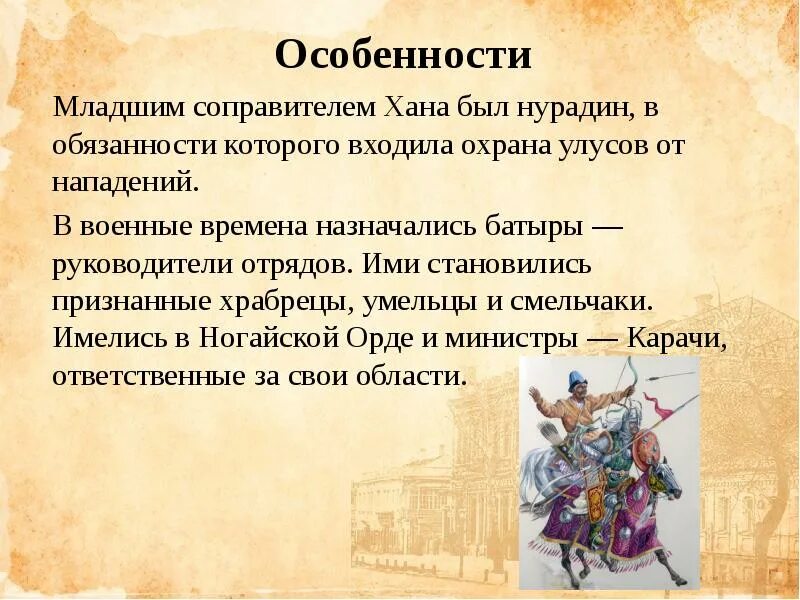 Особенности

Младшим соправителем Хана был нурадин, в обязанности которого входила охрана улусов от нападений.

В военные времена назначались батыры — руководители отрядов. Ими становились признанные храбрецы, умельцы и смельчаки. Имелись в Ногайской Орде и министры — Карачи, ответственные за свои области.